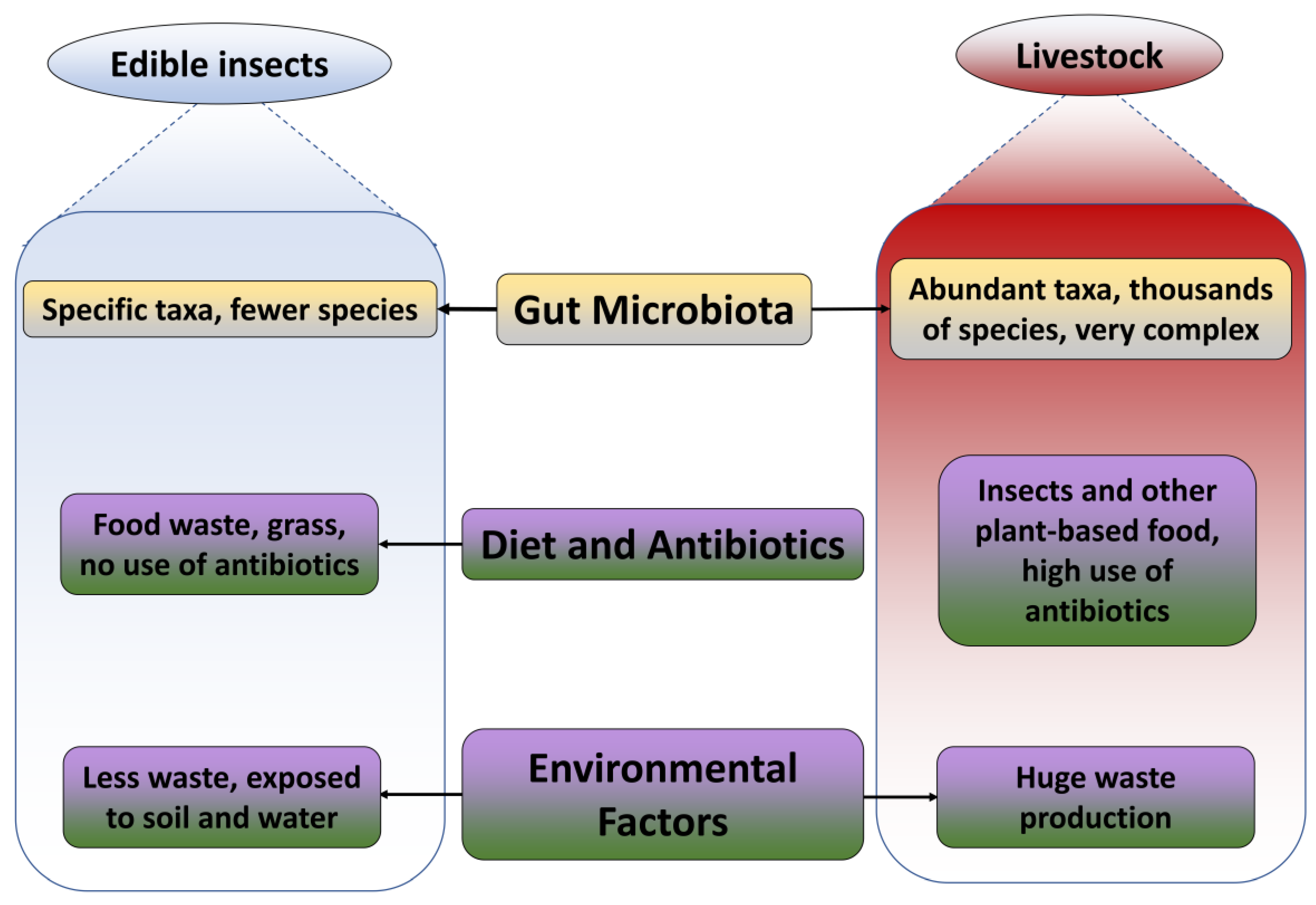 Edible insects

Livestock

Specific taxa, fewer species

Gut Microbiota

Abundant taxa, thousands of species, very complex

Food waste, grass, no use of antibiotics

Diet and Antibiotics

Insects and other plant-based food, high use of antibiotics

Less waste, exposed to soil and water

Environmental Factors

Huge waste production